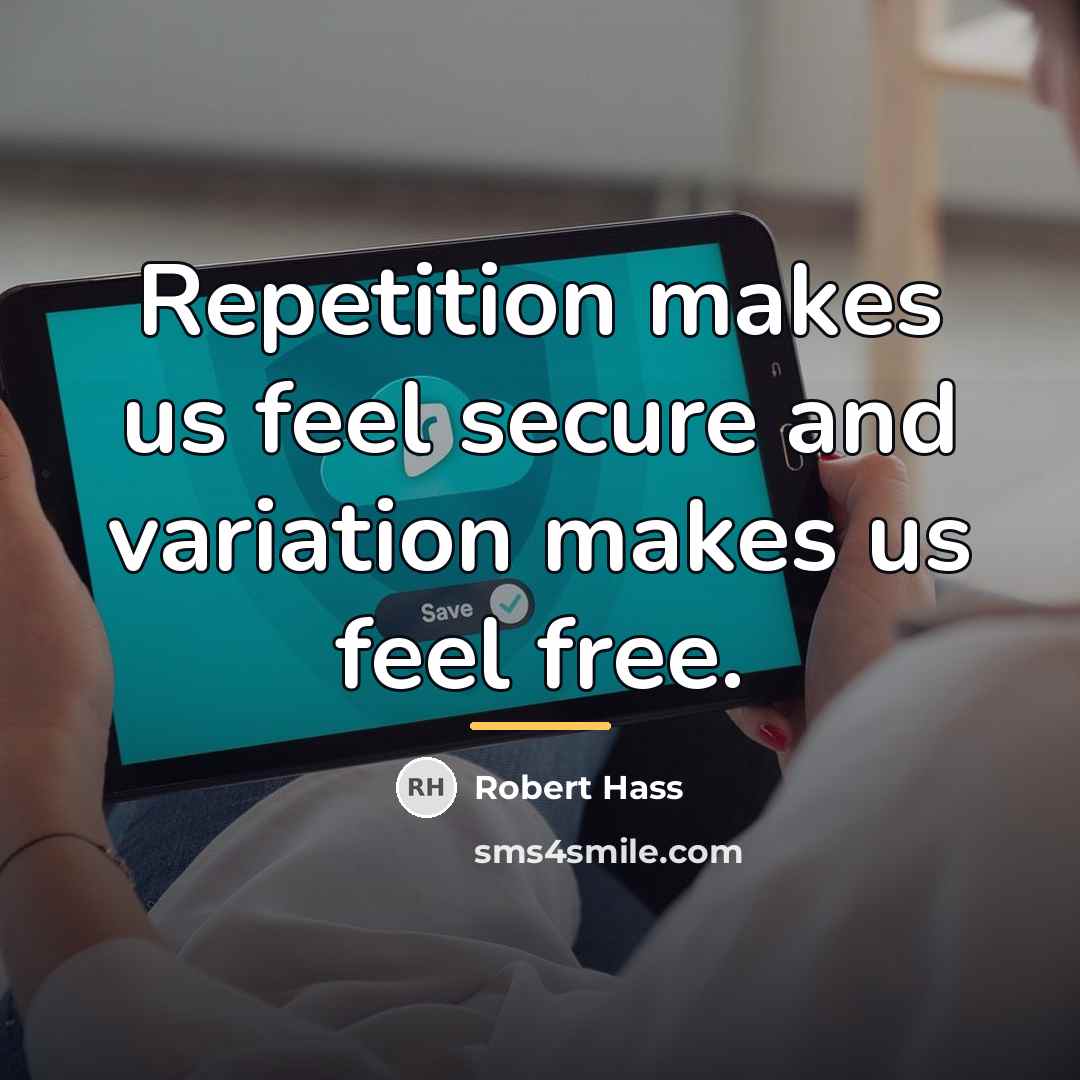 Repetition makes us feel secure and variation makes us feel free.

Save

RH Robert Hass

sms4smile.com